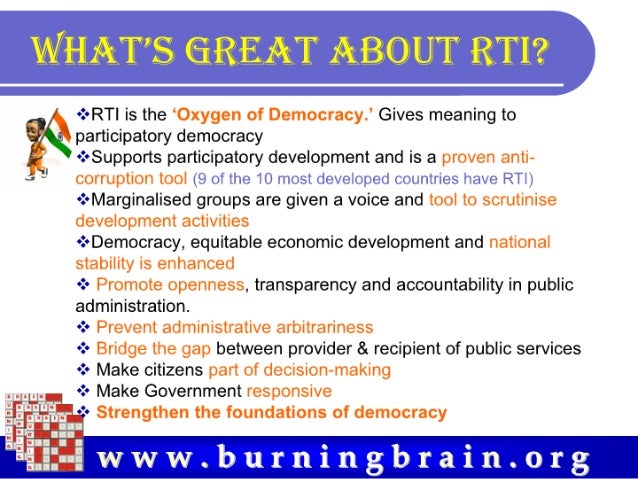 WHAT'S GREAT ABOUT RTI?

❖RTI is the 'Oxygen of Democracy.' Gives meaning to participatory democracy
❖Supports participatory development and is a proven anti-corruption tool (9 of the 10 most developed countries have RTI)
❖Marginalised groups are given a voice and tool to scrutinise development activities
❖Democracy, equitable economic development and national stability is enhanced
❖ Promote openness, transparency and accountability in public administration.
❖ Prevent administrative arbitrariness
❖ Bridge the gap between provider & recipient of public services
❖ Make citizens part of decision-making
❖ Make Government responsive
❖ Strengthen the foundations of democracy

www.burningbrain.org